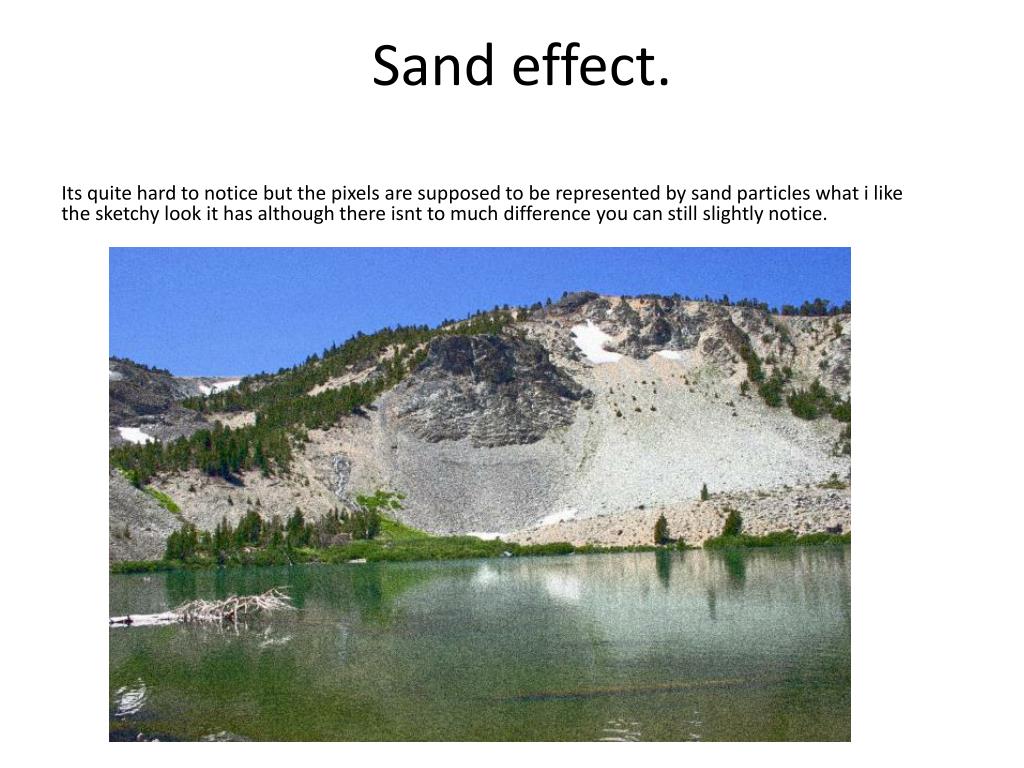 Sand effect.

Its quite hard to notice but the pixels are supposed to be represented by sand particles what i like the sketchy look it has although there isnt to much difference you can still slightly notice.